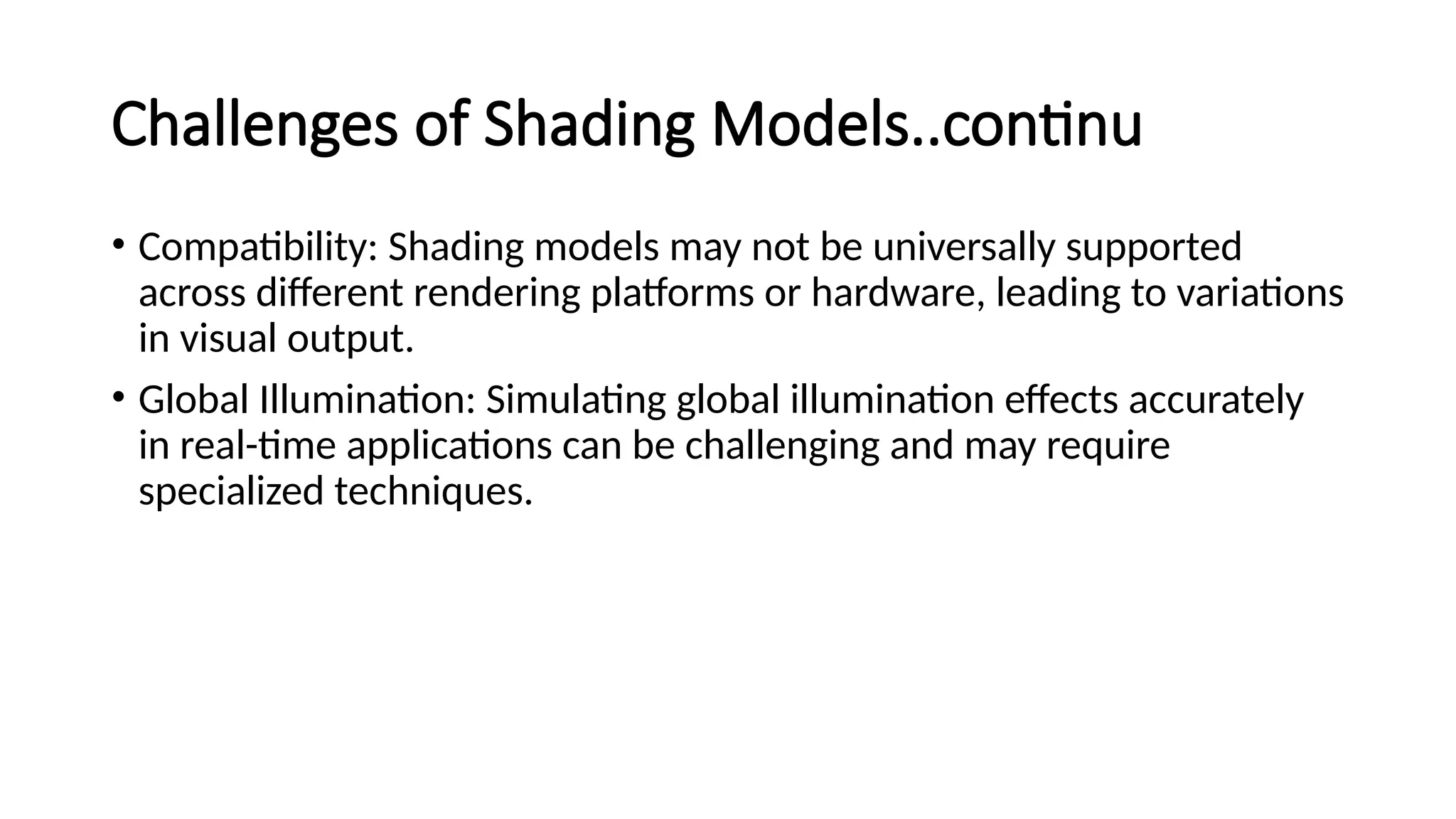 Challenges of Shading Models..continu

• Compatibility: Shading models may not be universally supported across different rendering platforms or hardware, leading to variations in visual output.

• Global Illumination: Simulating global illumination effects accurately in real-time applications can be challenging and may require specialized techniques.